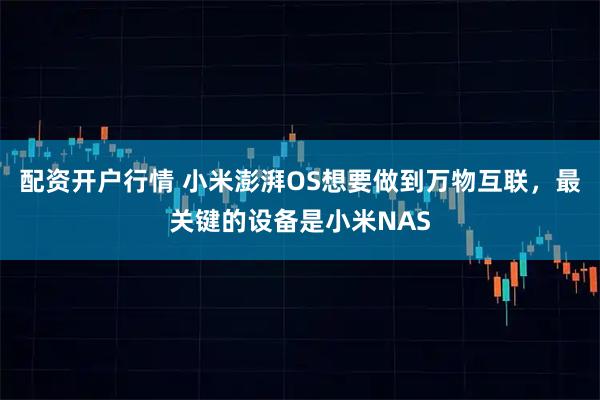 配资开户行情 小米澎湃OS想要做到万物互联，最关键的设备是小米NAS